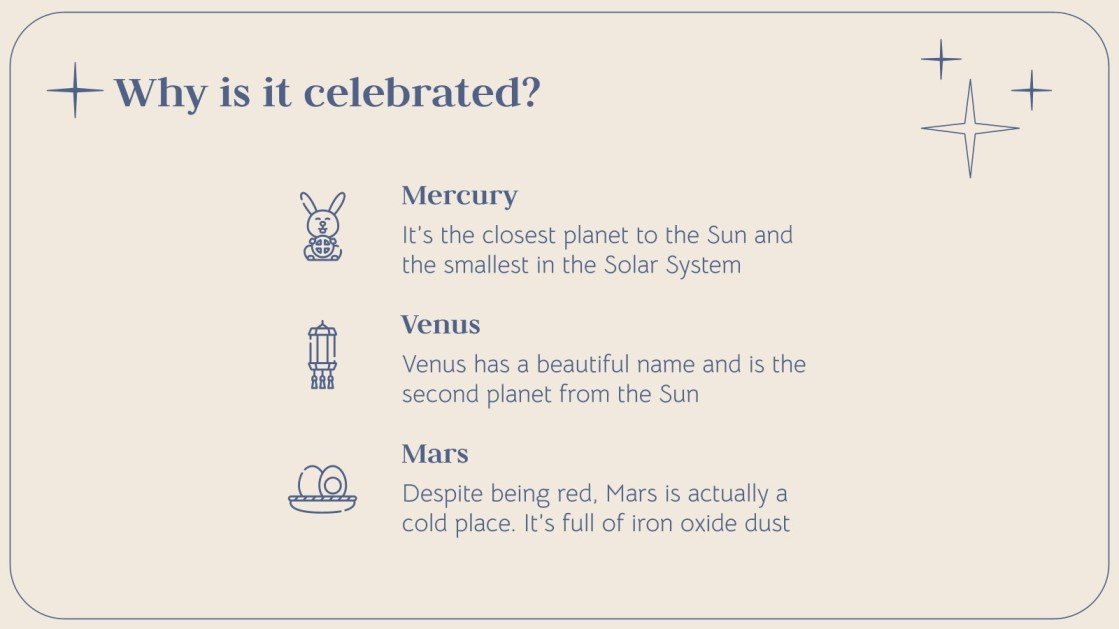 Why is it celebrated?

Mercury
It's the closest planet to the Sun and the smallest in the Solar System

Venus
Venus has a beautiful name and is the second planet from the Sun

Mars
Despite being red, Mars is actually a cold place. It's full of iron oxide dust